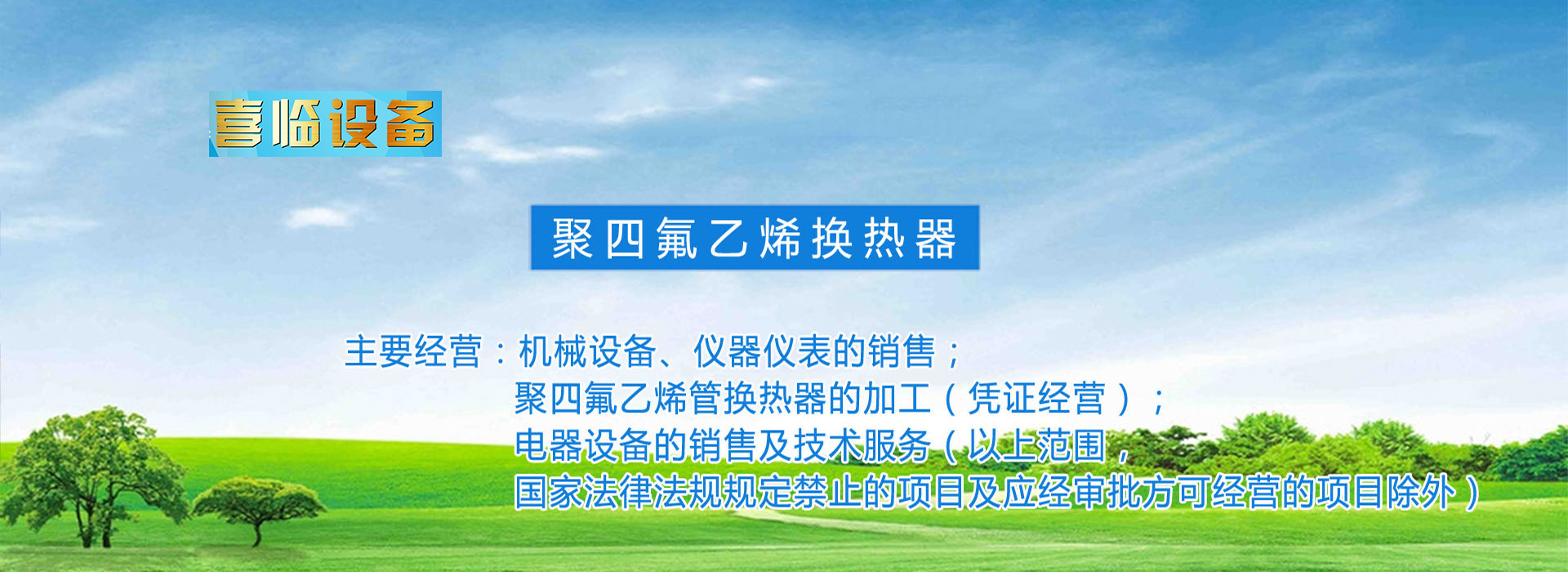 喜临设备

聚四氟乙烯换热器

主要经营：机械设备、仪器仪表的销售；
聚四氟乙烯管换热器的加工（凭证经营）；
电器设备的销售及技术服务（以上范围，
国家法律法规规定禁止的项目及应经审批方可经营的项目除外）